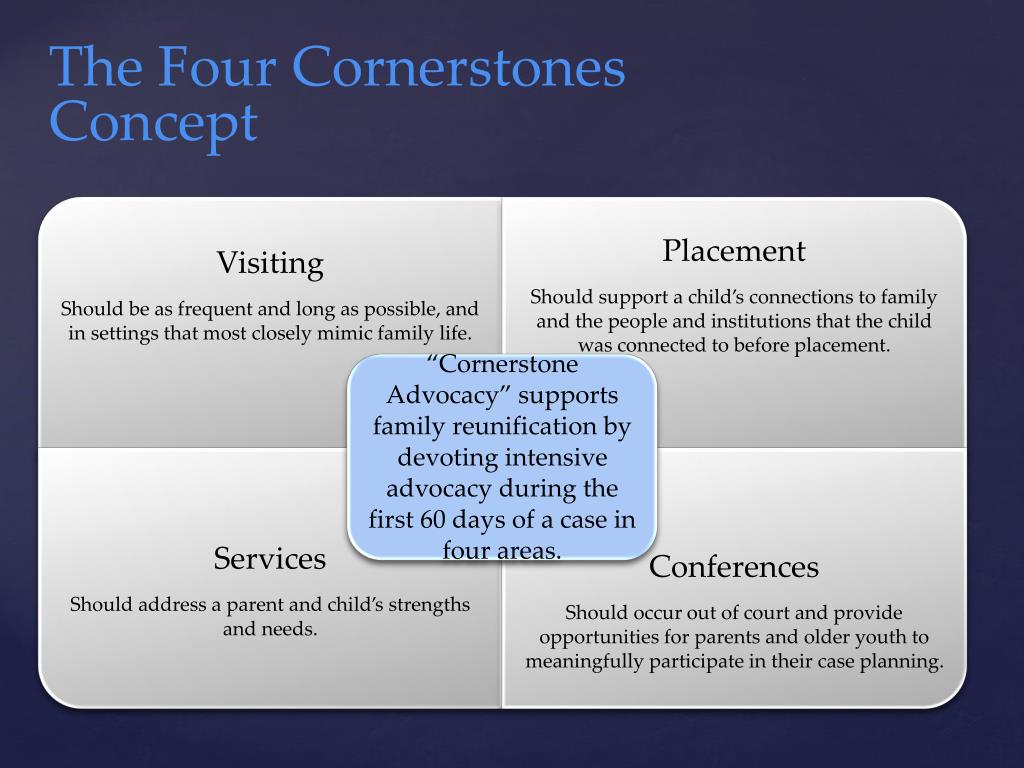 The Four Cornerstones Concept

Visiting

Should be as frequent and long as possible, and in settings that most closely mimic family life.

Placement

Should support a child's connections to family and the people and institutions that the child was connected to before placement.

"Cornerstone Advocacy" supports family reunification by devoting intensive advocacy during the first 60 days of a case in four areas.

Services

Should address a parent and child's strengths and needs.

Conferences

Should occur out of court and provide opportunities for parents and older youth to meaningfully participate in their case planning.